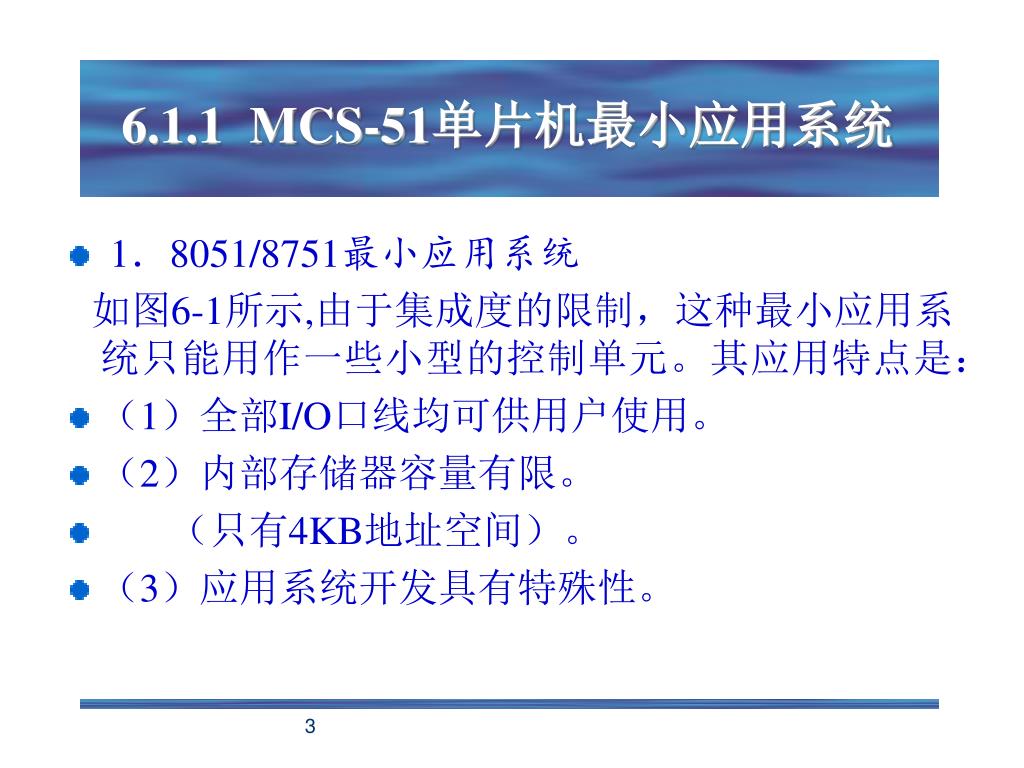 6.1.1 MCS-51单片机最小应用系统

1．8051/8751最小应用系统

如图6-1所示,由于集成度的限制，这种最小应用系统只能用作一些小型的控制单元。其应用特点是：

（1）全部I/O口线均可供用户使用。

（2）内部存储器容量有限。

（只有4KB地址空间）。

（3）应用系统开发具有特殊性。

3